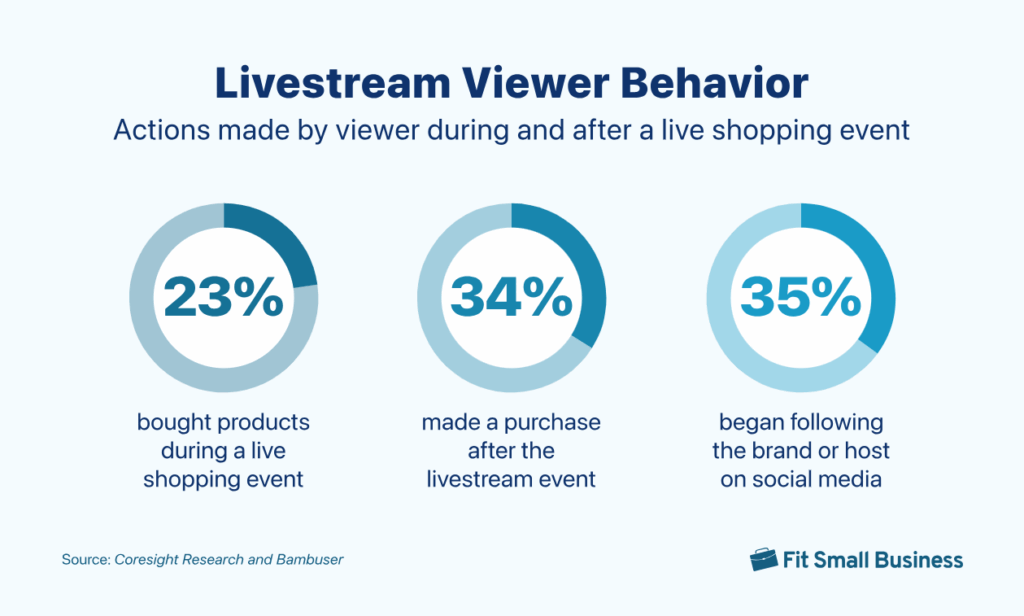 Livestream Viewer Behavior
Actions made by viewer during and after a live shopping event

23%
bought products during a live shopping event

34%
made a purchase after the livestream event

35%
began following the brand or host on social media

Source: Coresight Research and Bambuser

Fit Small Business